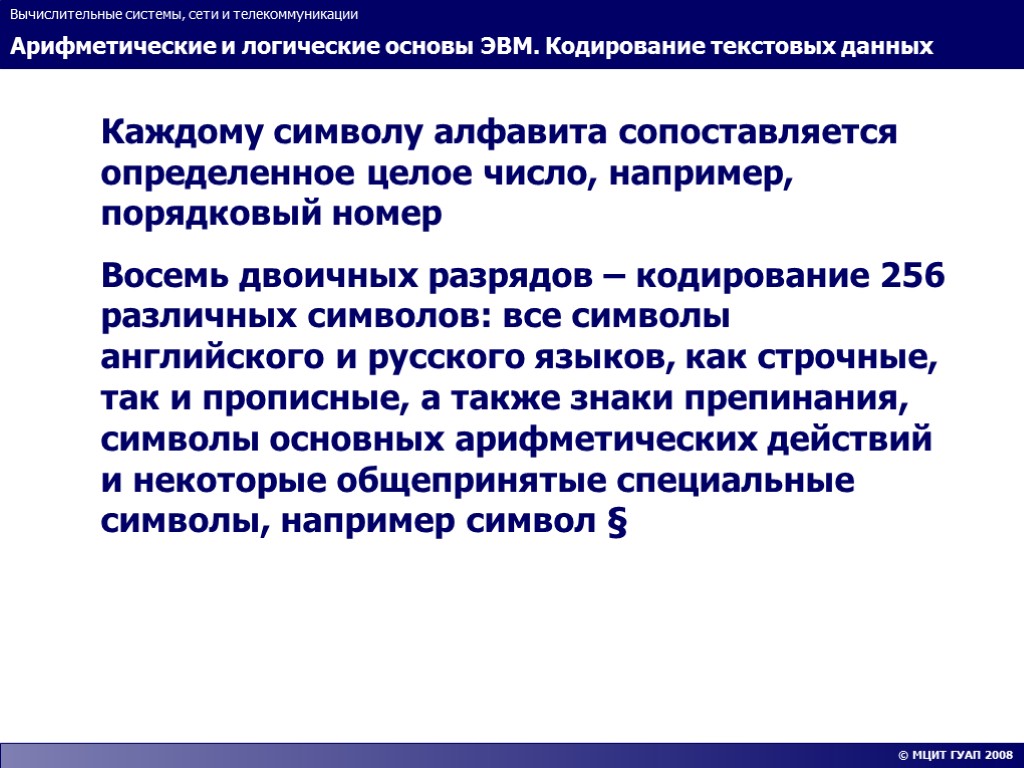 Вычислительные системы, сети и телекоммуникации

Арифметические и логические основы ЭВМ. Кодирование текстовых данных

Каждому символу алфавита сопоставляется определенное целое число, например, порядковый номер

Восемь двоичных разрядов – кодирование 256 различных символов: все символы английского и русского языков, как строчные, так и прописные, а также знаки препинания, символы основных арифметических действий и некоторые общепринятые специальные символы, например символ §

© МЦИТ ГУАП 2008